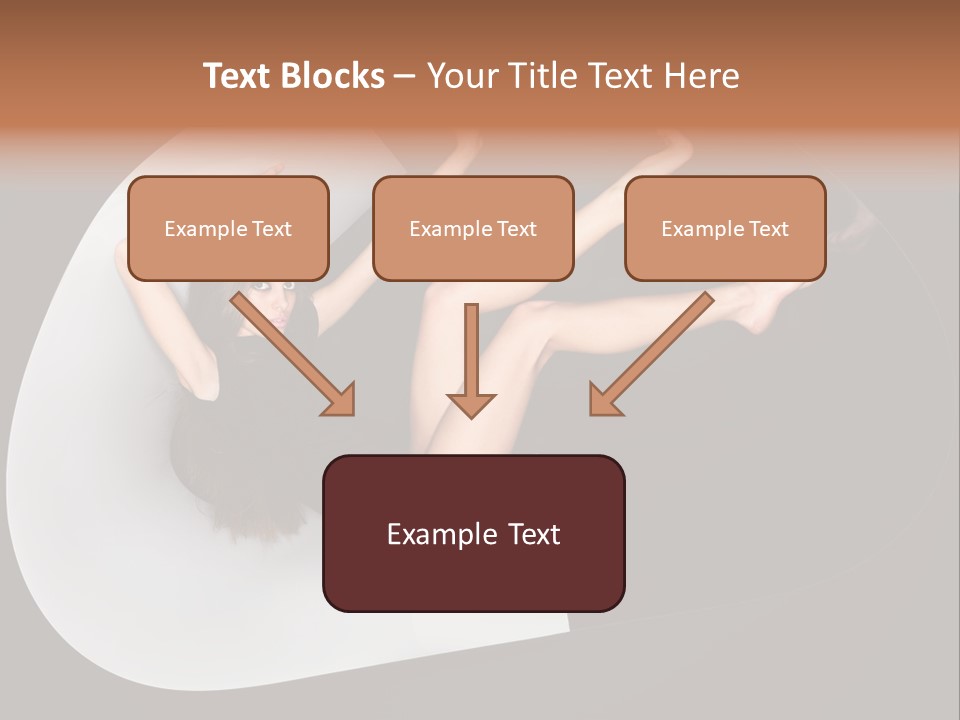 Text Blocks – Your Title Text Here

Example Text

Example Text

Example Text

Example Text